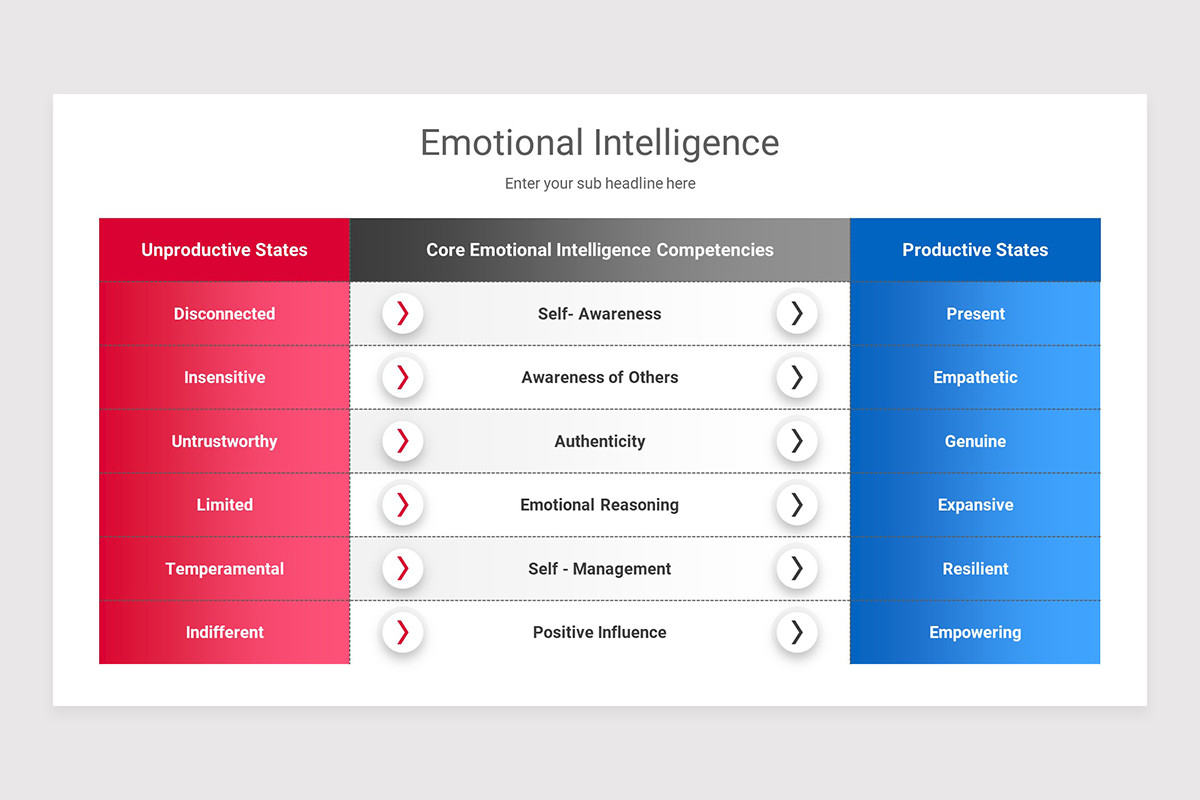 Emotional Intelligence

Enter your sub headline here

| Unproductive States | Core Emotional Intelligence Competencies | Productive States |
|---|---|---|
| Disconnected | Self- Awareness | Present |
| Insensitive | Awareness of Others | Empathetic |
| Untrustworthy | Authenticity | Genuine |
| Limited | Emotional Reasoning | Expansive |
| Temperamental | Self - Management | Resilient |
| Indifferent | Positive Influence | Empowering |